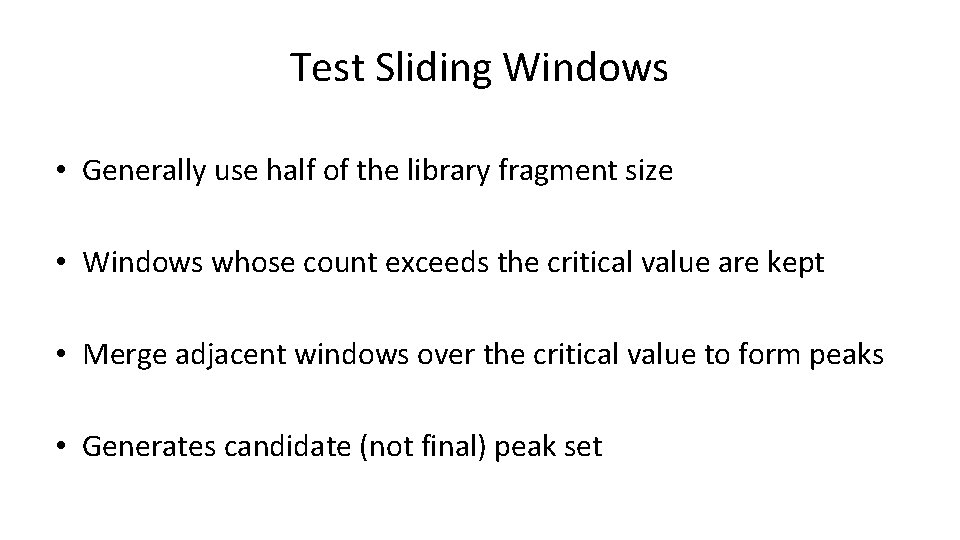 Test Sliding Windows

• Generally use half of the library fragment size

• Windows whose count exceeds the critical value are kept

• Merge adjacent windows over the critical value to form peaks

• Generates candidate (not final) peak set